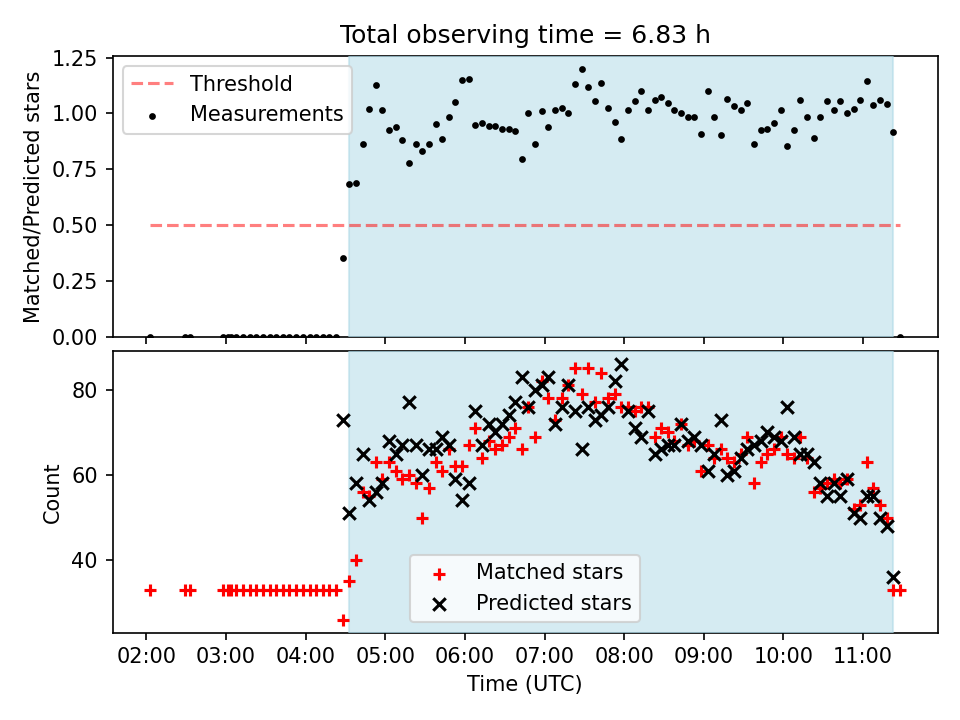 Total observing time = 6.83 h

Threshold
Measurements

Matched/Predicted stars

1.25
1.00
0.75
0.50
0.25
0.00

Count

80
60
40

Matched stars
Predicted stars

02:00
03:00
04:00
05:00
06:00
07:00
08:00
09:00
10:00
11:00

Time (UTC)